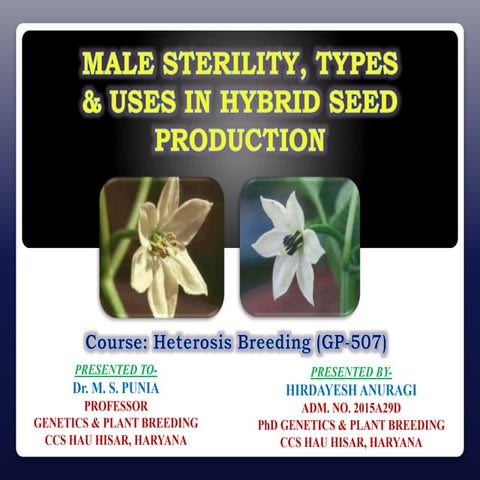 MALE STERILITY, TYPES & USES IN HYBRID SEED PRODUCTION

Course: Heterosis Breeding (GP-507)

PRESENTED TO-
Dr. M. S. PUNIA
PROFESSOR
GENETICS & PLANT BREEDING
CCS HAU HISAR, HARYANA

PRESENTED BY-
HIRDAYESH ANURAGI
ADM. NO. 2015A29D
PhD GENETICS & PLANT BREEDING
CCS HAU HISAR, HARYANA